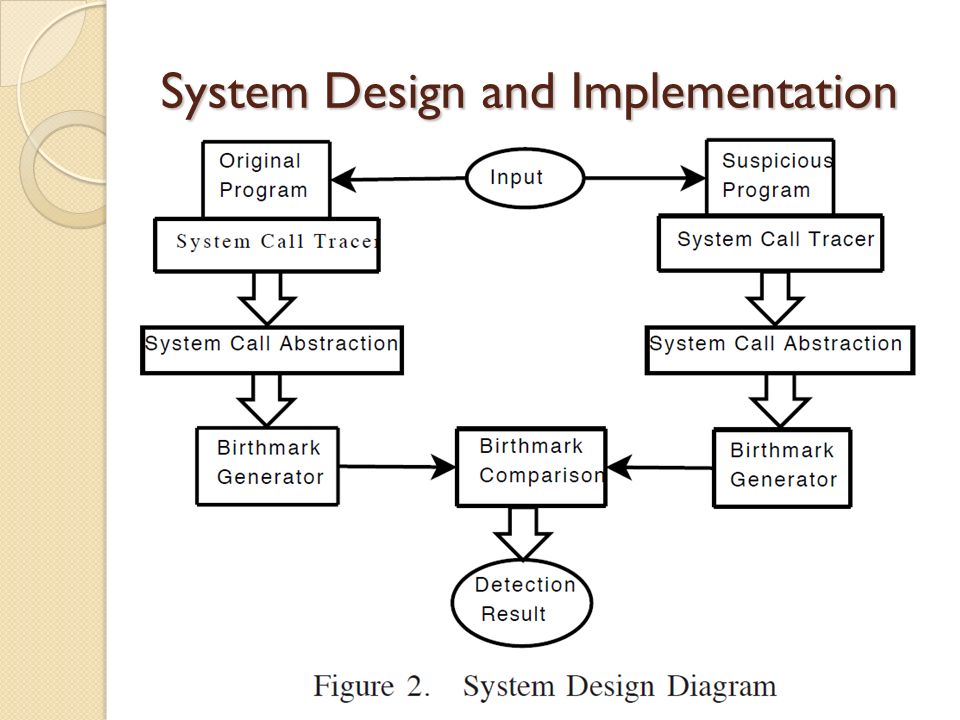 System Design and Implementation

Original Program

Input

Suspicious Program

System Call Tracer

System Call Tracer

System Call Abstraction

System Call Abstraction

Birthmark Generator

Birthmark Comparison

Birthmark Generator

Detection Result

Figure 2. System Design Diagram